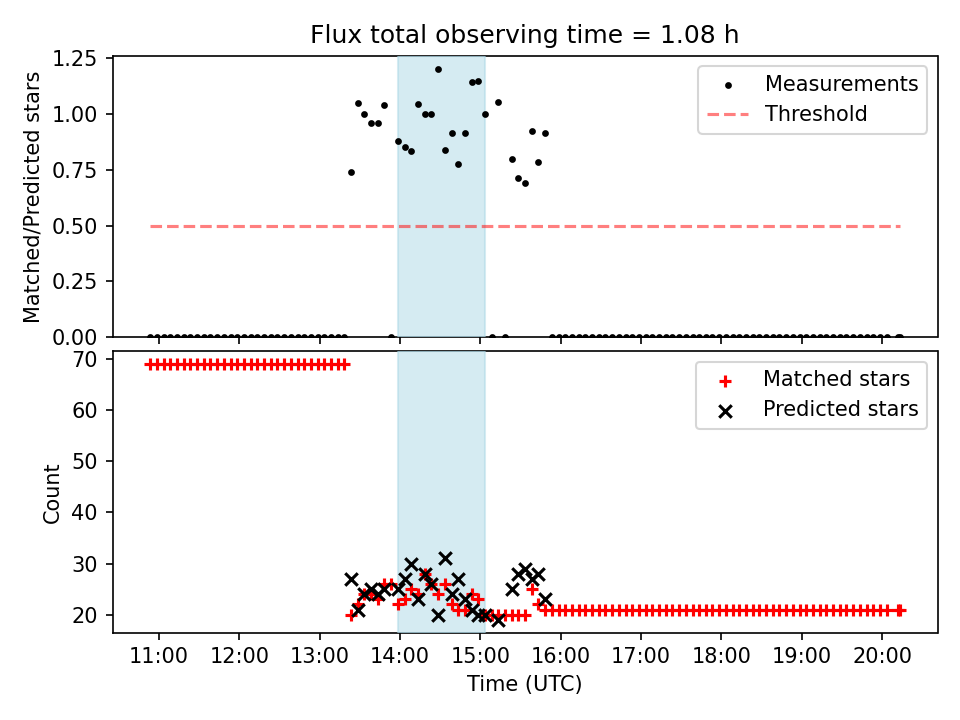 Flux total observing time = 1.08 h

Matched/Predicted stars

1.25
1.00
0.75
0.50
0.25
0.00

Measurements
Threshold

Count

70
60
50
40
30
20

Matched stars
Predicted stars

11:00
12:00
13:00
14:00
15:00
16:00
17:00
18:00
19:00
20:00

Time (UTC)